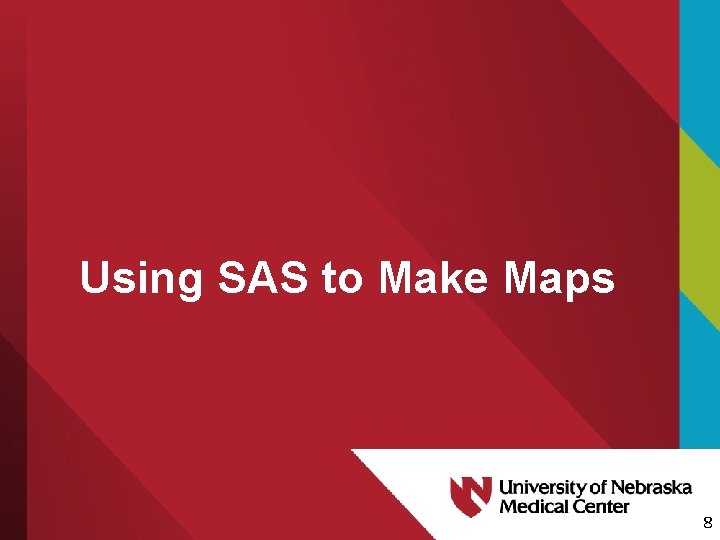 Using SAS to Make Maps

University of Nebraska
Medical Center

8